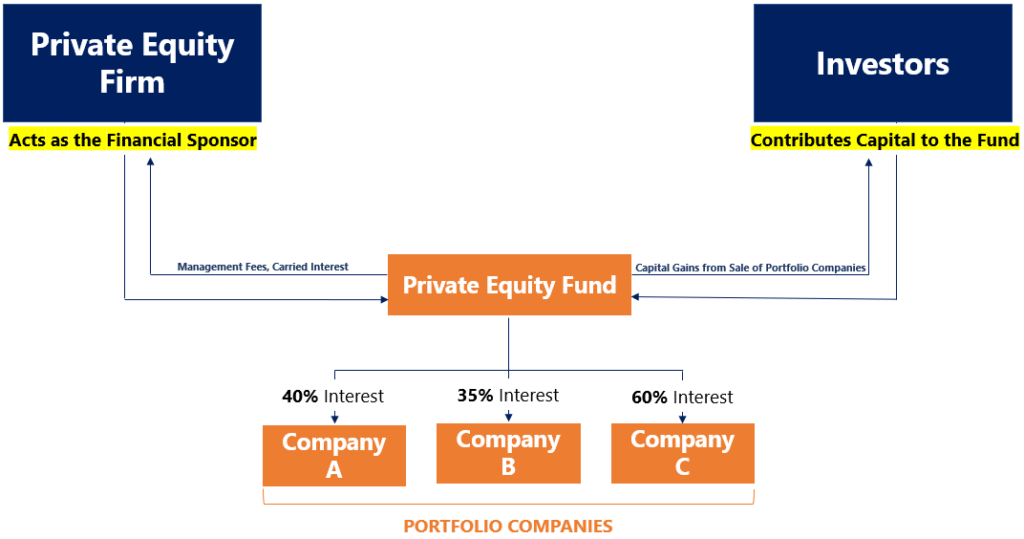 Private Equity Firm

Acts as the Financial Sponsor

Investors

Contributes Capital to the Fund

Management Fees, Carried Interest

Private Equity Fund

Capital Gains from Sale of Portfolio Companies

40% Interest

35% Interest

60% Interest

Company A

Company B

Company C

PORTFOLIO COMPANIES